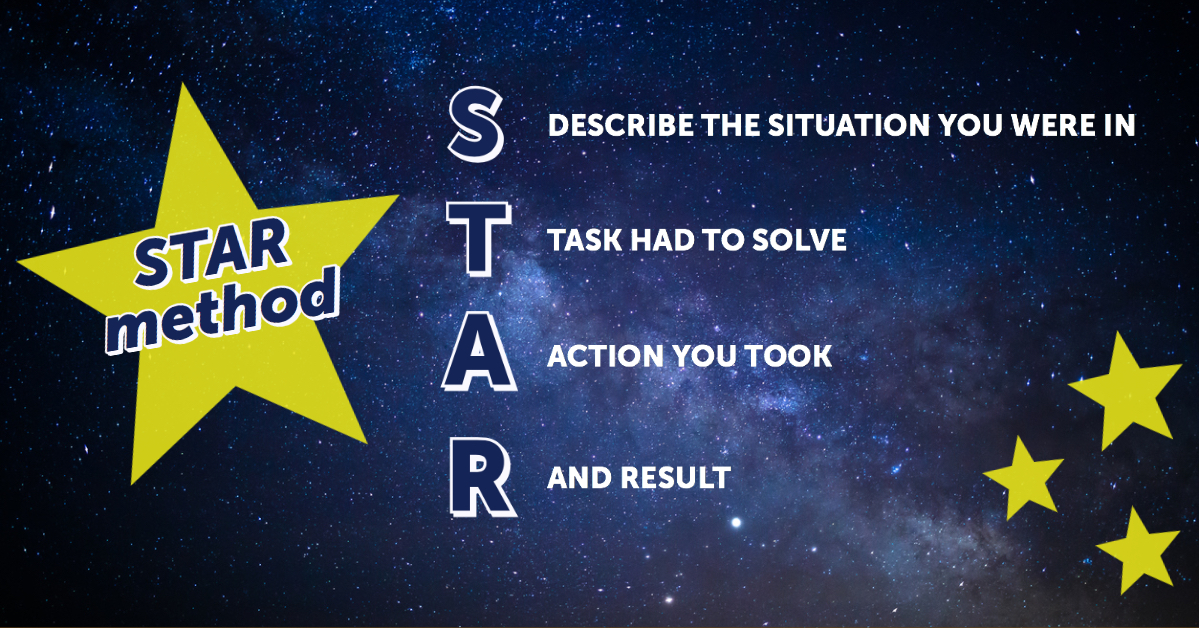 STAR method

S DESCRIBE THE SITUATION YOU WERE IN

T TASK HAD TO SOLVE

A ACTION YOU TOOK

R AND RESULT